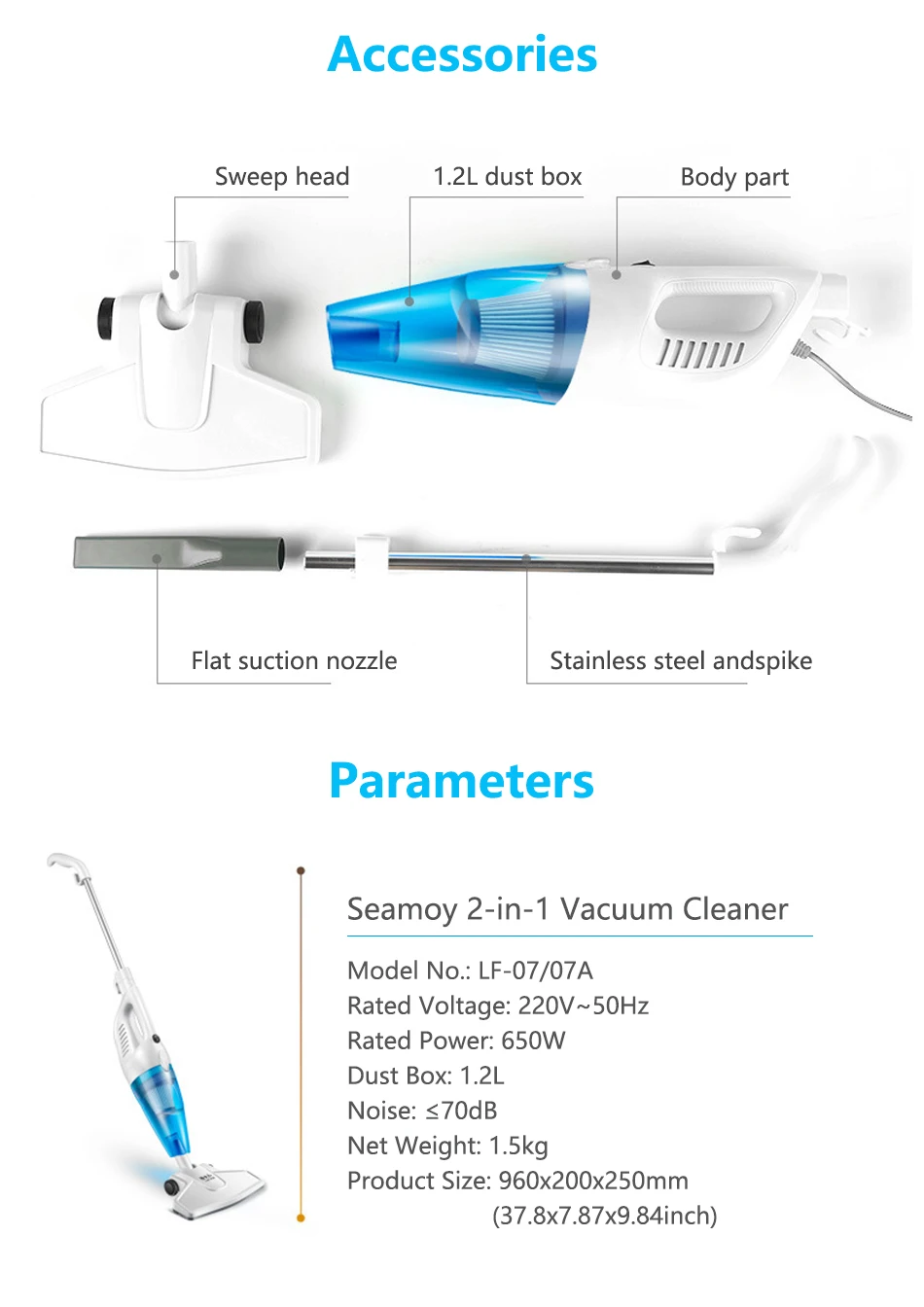 Accessories

Sweep head

1.2L dust box

Body part

Flat suction nozzle

Stainless steel andspike

Parameters

Seamoy 2-in-1 Vacuum Cleaner

Model No.: LF-07/07A
Rated Voltage: 220V~50Hz
Rated Power: 650W
Dust Box: 1.2L
Noise: ≤70dB
Net Weight: 1.5kg
Product Size: 960x200x250mm
(37.8x7.87x9.84inch)